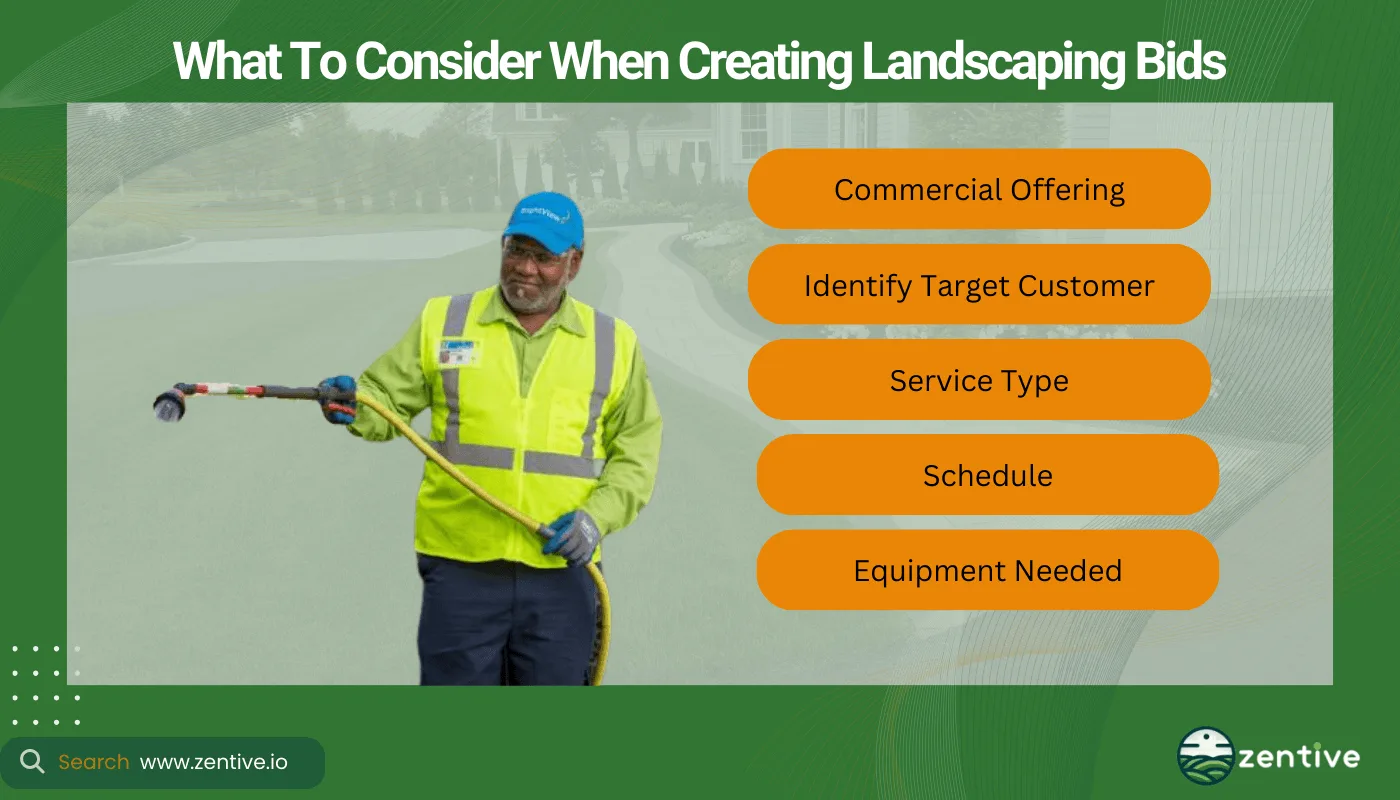 What To Consider When Creating Landscaping Bids

BrightView

Commercial Offering

Identify Target Customer

Service Type

Schedule

Equipment Needed

Search www.zentive.io

zentive